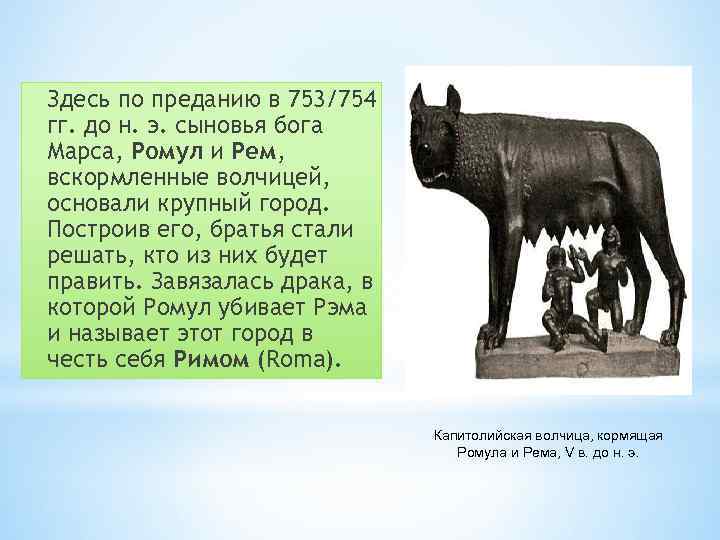 Здесь по преданию в 753/754 гг. до н. э. сыновья бога Марса, Ромул и Рем, вскормленные волчицей, основали крупный город. Построив его, братья стали решать, кто из них будет править. Завязалась драка, в которой Ромул убивает Рэма и называет этот город в честь себя Римом (Roma).

Капитолийская волчица, кормящая Ромула и Рема, V в. до н. э.